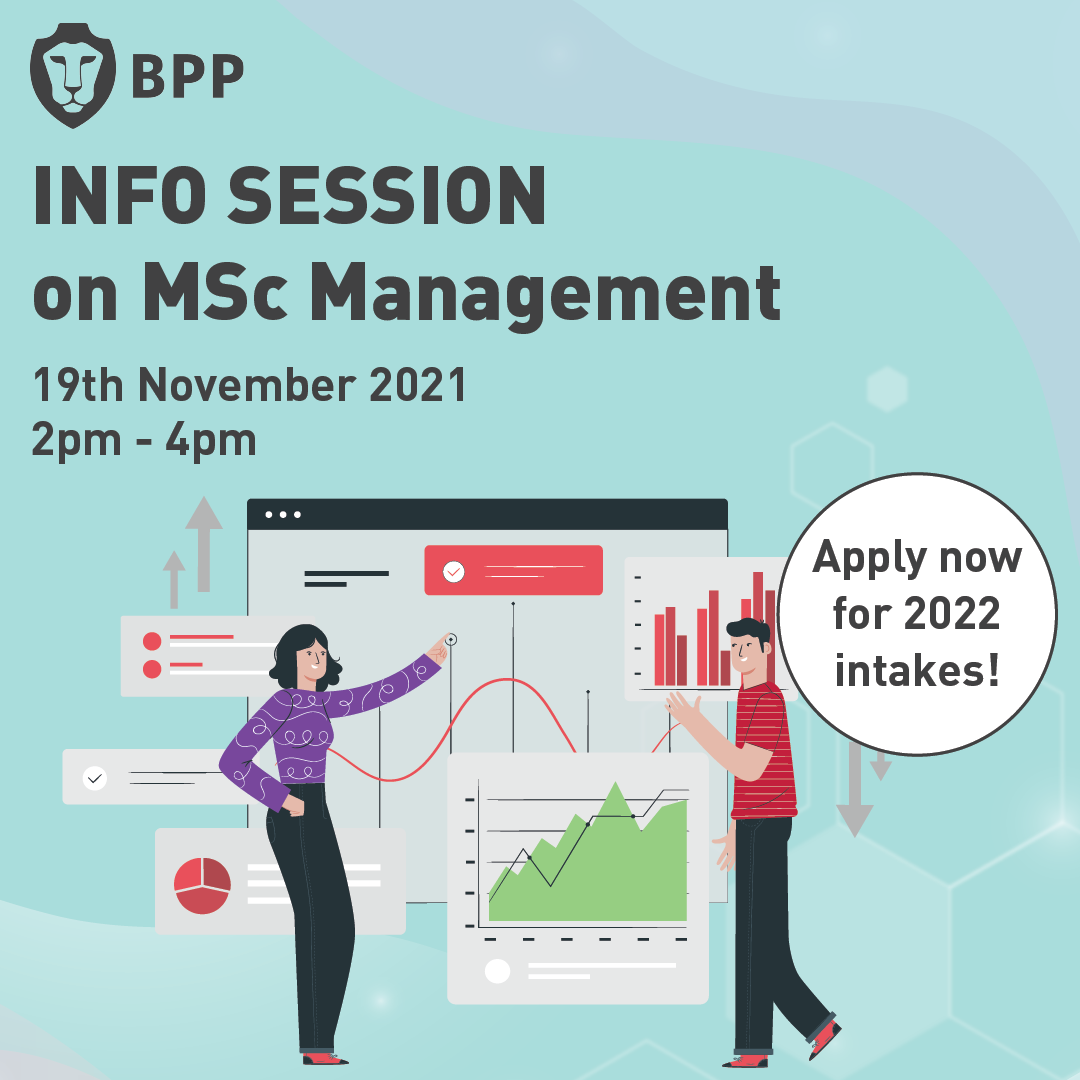 BPP

INFO SESSION on MSc Management

19th November 2021
2pm - 4pm

Apply now for 2022 intakes!